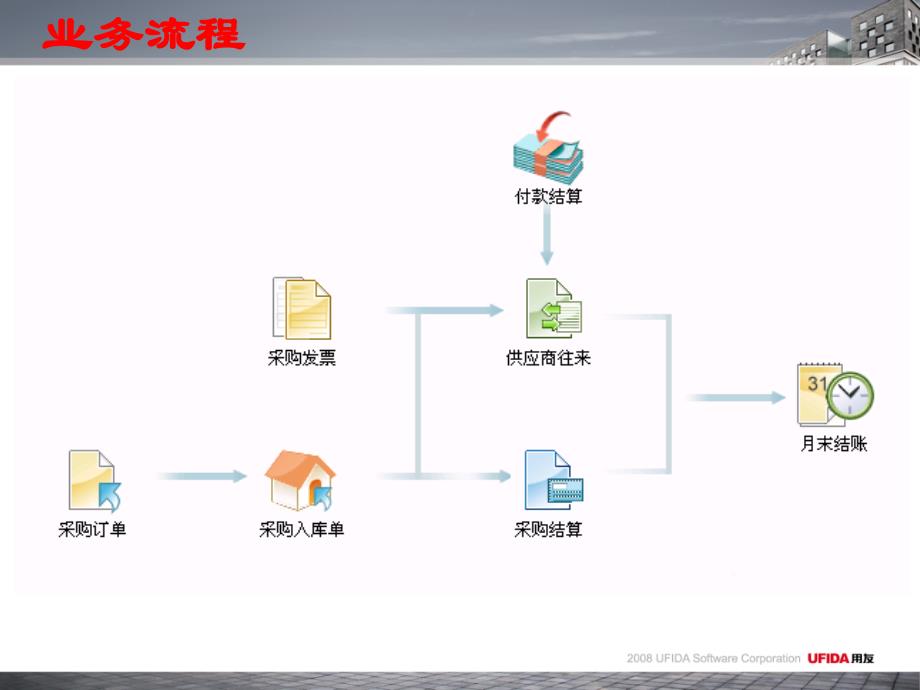 业务流程

付款结算

采购发票

供应商往来

31

月末结账

采购订单

采购入库单

采购结算

2008 UFIDA Software Corporation UFIDA用友